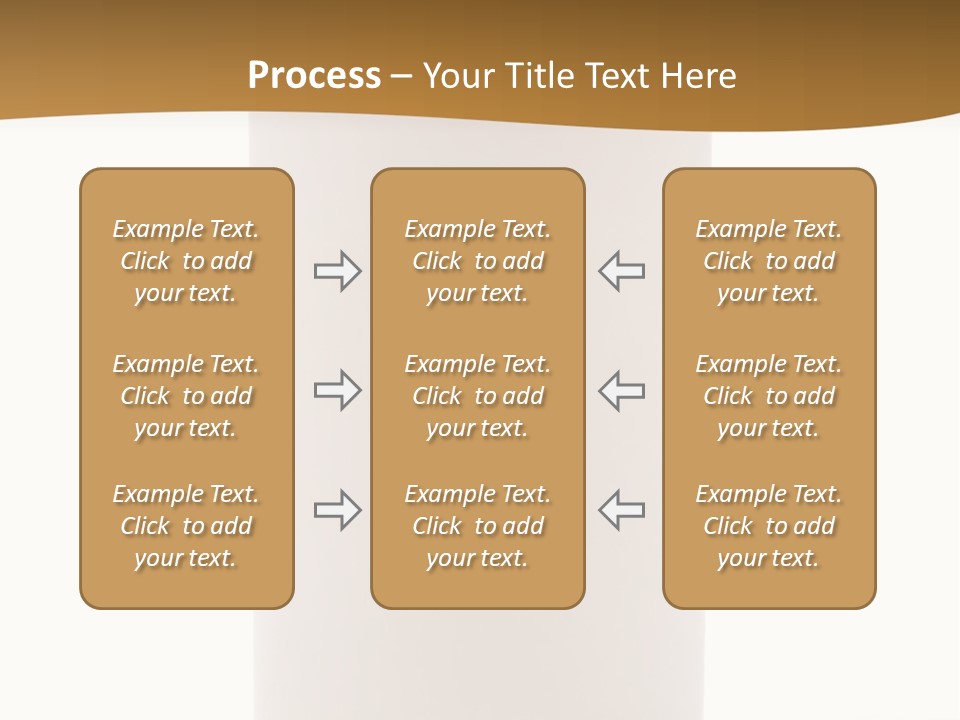 Process – Your Title Text Here

Example Text. Click to add your text.

Example Text. Click to add your text.

Example Text. Click to add your text.

Example Text. Click to add your text.

Example Text. Click to add your text.

Example Text. Click to add your text.

Example Text. Click to add your text.

Example Text. Click to add your text.

Example Text. Click to add your text.